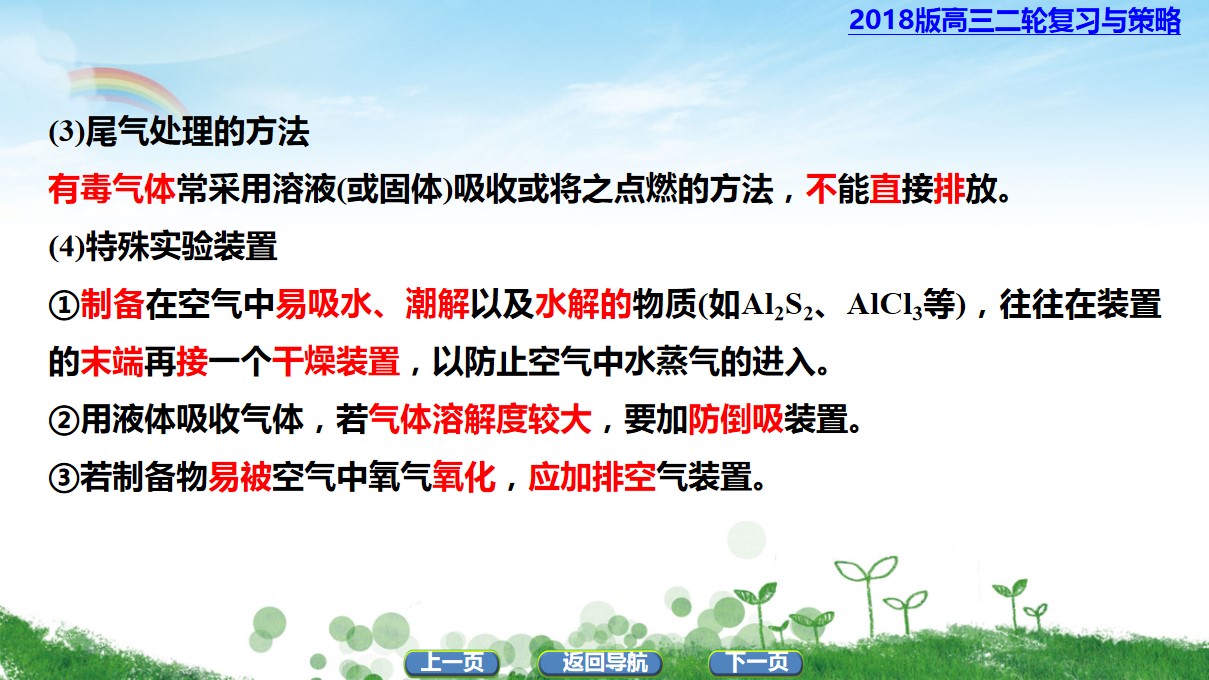 2018版高三二轮复习与策略

(3)尾气处理的方法

有毒气体常采用溶液(或固体)吸收或将之点燃的方法，不能直接排放。

(4)特殊实验装置

①制备在空气中易吸水、潮解以及水解的物质(如$Al_2S_2$、$AlCl_3$等)，往往在装置的末端再接一个干燥装置，以防止空气中水蒸气的进入。

②用液体吸收气体，若气体溶解度较大，要加防倒吸装置。

③若制备物易被空气中氧气氧化，应加排空气装置。

上一页 返回导航 下一页